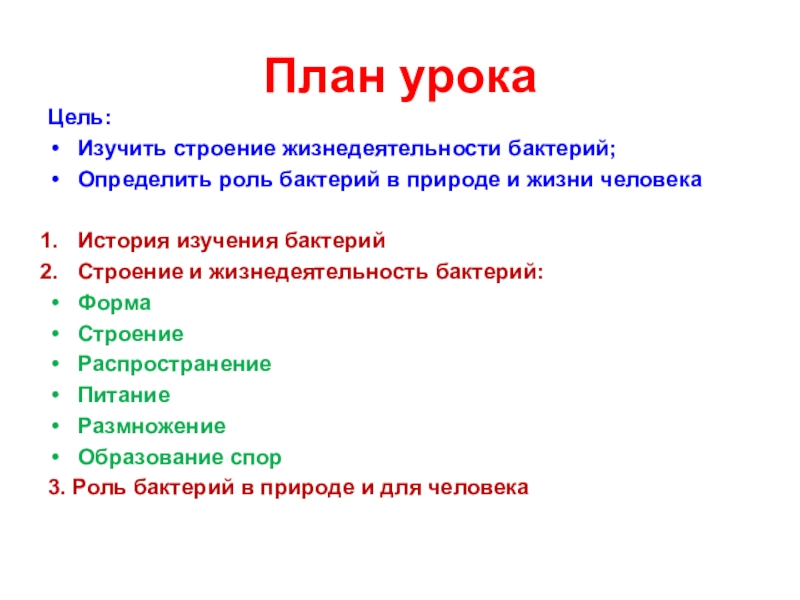 План урока

Цель:
• Изучить строение жизнедеятельности бактерий;
• Определить роль бактерий в природе и жизни человека

1. История изучения бактерий
2. Строение и жизнедеятельность бактерий:
• Форма
• Строение
• Распространение
• Питание
• Размножение
• Образование спор
3. Роль бактерий в природе и для человека